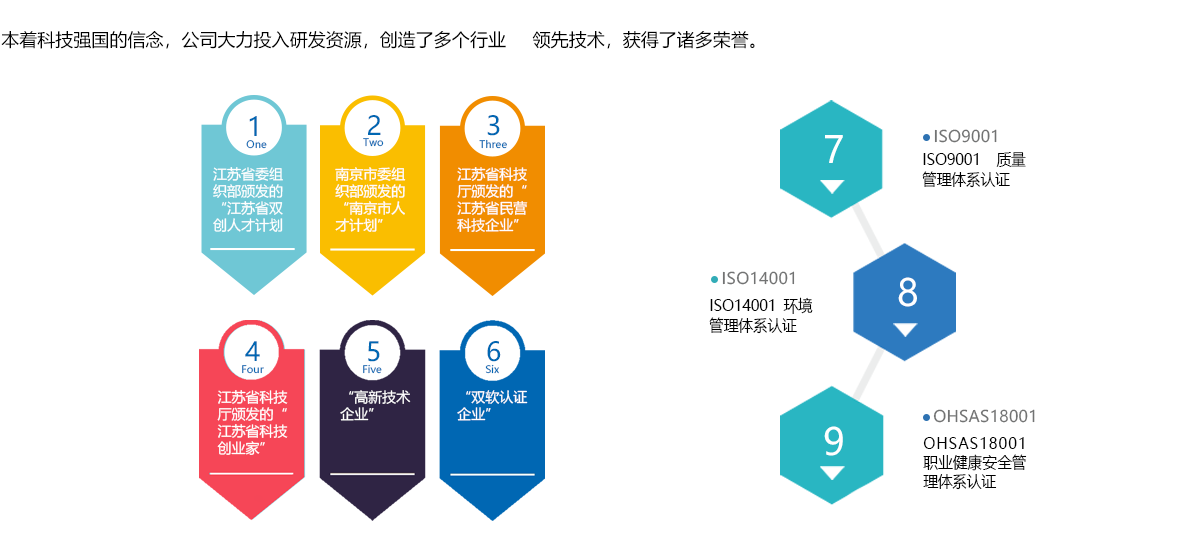 本着科技强国的信念，公司大力投入研发资源，创造了多个行业 领先技术，获得了诸多荣誉。

1
One
江苏省委组织部颁发的“江苏省双创人才计划

2
Two
南京市委组织部颁发的“南京市人才计划”

3
Three
江苏省科技厅颁发的“江苏省民营科技企业”

4
Four
江苏省科技厅颁发的“江苏省科技创业家”

5
Five
“高新技术企业”

6
Six
“双软认证企业”

7
ISO9001
ISO9001 质量管理体系认证

8
ISO14001
ISO14001 环境管理体系认证

9
OHSAS18001
OHSAS18001 职业健康安全管理体系认证